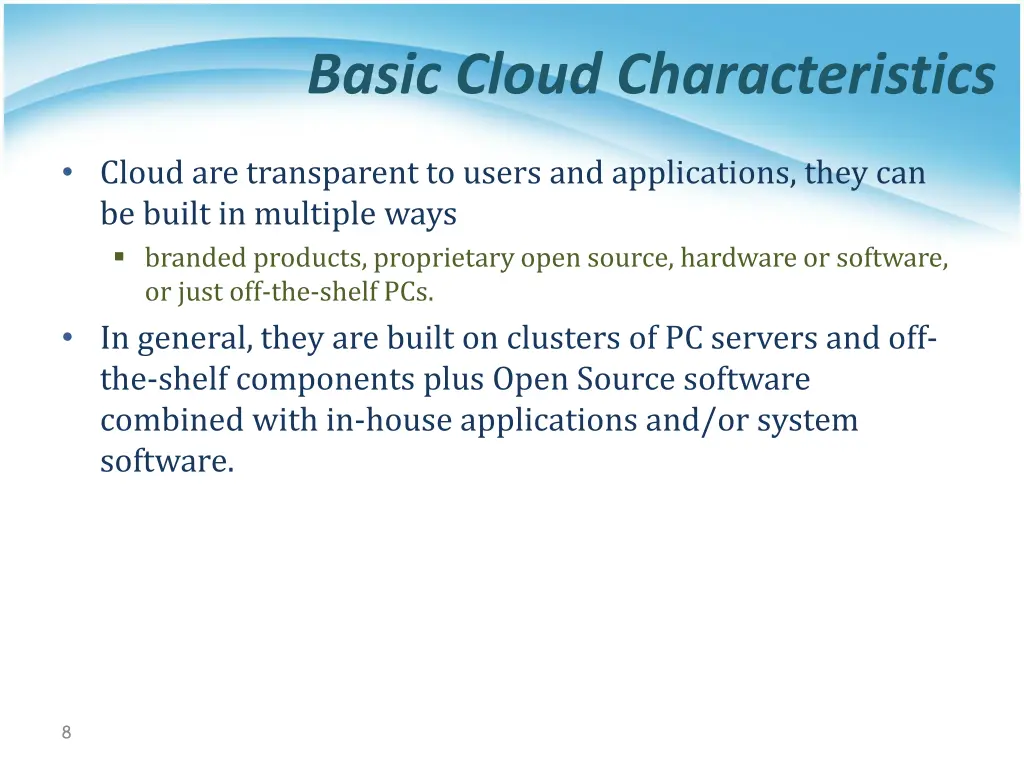 Basic Cloud Characteristics

• Cloud are transparent to users and applications, they can be built in multiple ways
  ▪ branded products, proprietary open source, hardware or software, or just off-the-shelf PCs.
• In general, they are built on clusters of PC servers and off-the-shelf components plus Open Source software combined with in-house applications and/or system software.

8